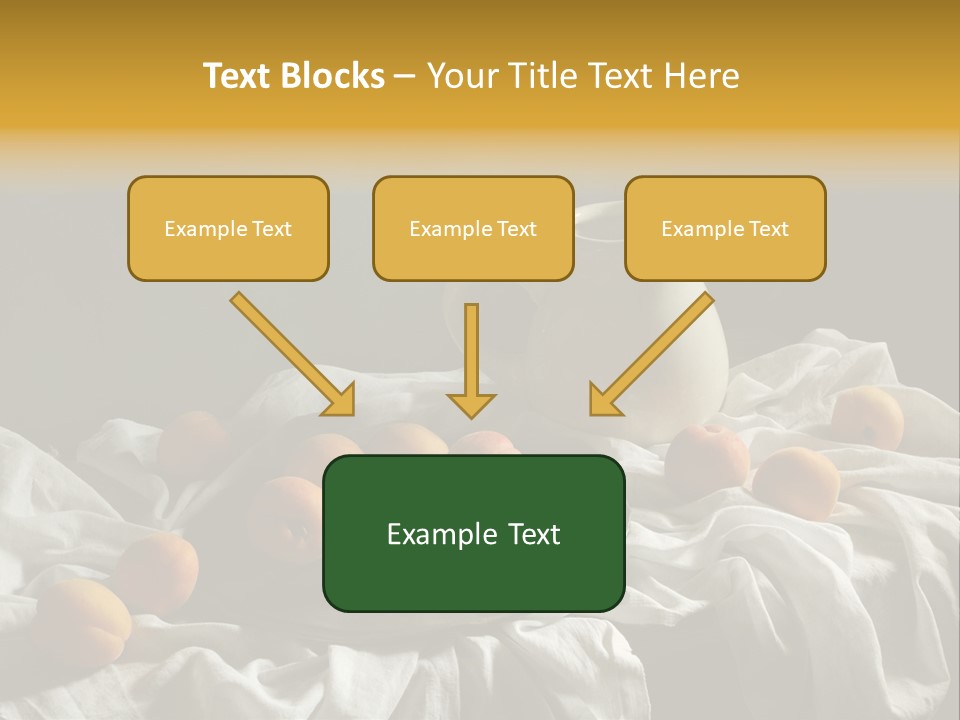 Text Blocks – Your Title Text Here

Example Text

Example Text

Example Text

Example Text